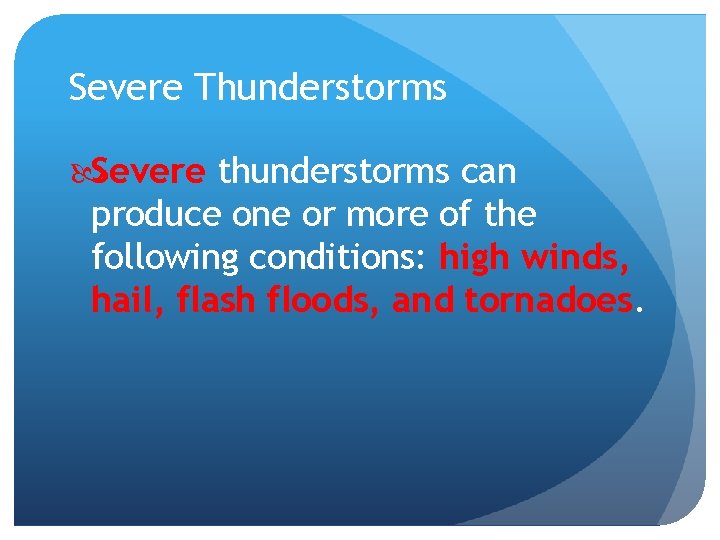 Severe Thunderstorms

Severe thunderstorms can produce one or more of the following conditions: high winds, hail, flash floods, and tornadoes.